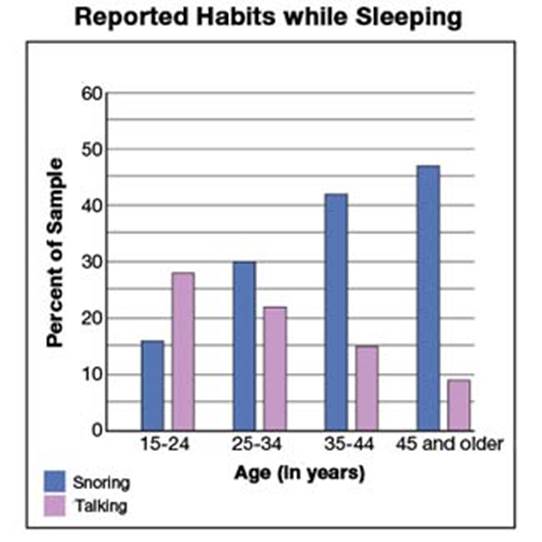 Reported Habits while Sleeping

Percent of Sample

60
50
40
30
20
10
0

15-24
25-34
35-44
45 and older

Age (in years)

Snoring
Talking